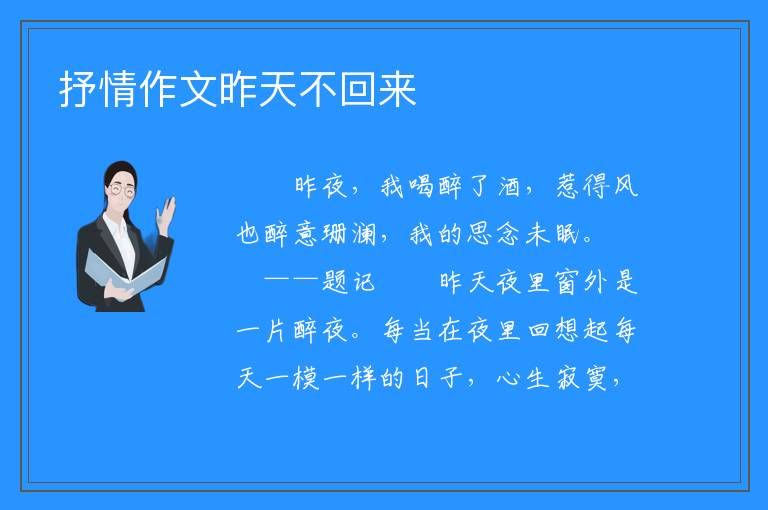 抒情作文昨天不回来

昨夜，我喝醉了酒，惹得风也醉意珊澜，我的思念未眠。——题记　　昨天夜里窗外是一片醉夜。每当在夜里回想起每天一模一样的日子，心生寂寞，